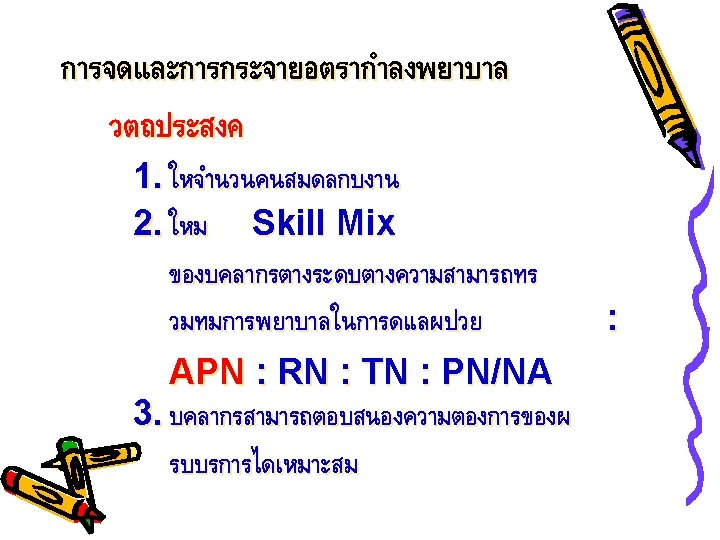 การจดและการกระจายอตรากำลงพยาบาล

วตถประสงค

1. ใหจำนวนคนสมดลกบงาน

2. ใหม Skill Mix

ของบคลากรตางระดบตางความสามารถทร

วมทมการพยาบาลในการดแลผปวย :

APN : RN : TN : PN/NA

3. บคลากรสามารถตอบสนองความตองการของผ

รบบรการไดเหมาะสม